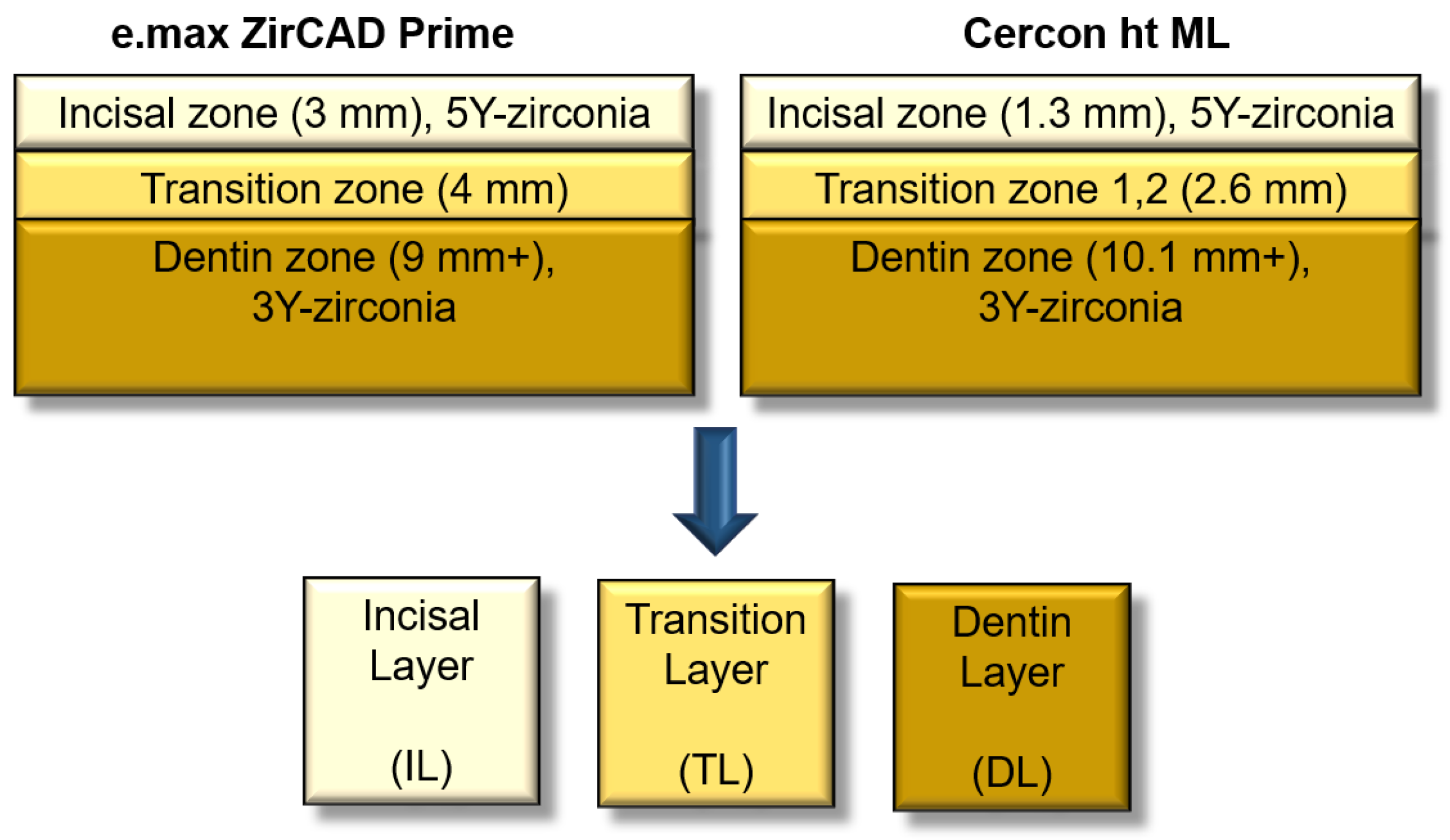 e.max ZirCAD Prime

Incisal zone (3 mm), 5Y-zirconia

Transition zone (4 mm)

Dentin zone (9 mm+), 3Y-zirconia

Cercon ht ML

Incisal zone (1.3 mm), 5Y-zirconia

Transition zone 1,2 (2.6 mm)

Dentin zone (10.1 mm+), 3Y-zirconia

Incisal Layer

(IL)

Transition Layer

(TL)

Dentin Layer

(DL)